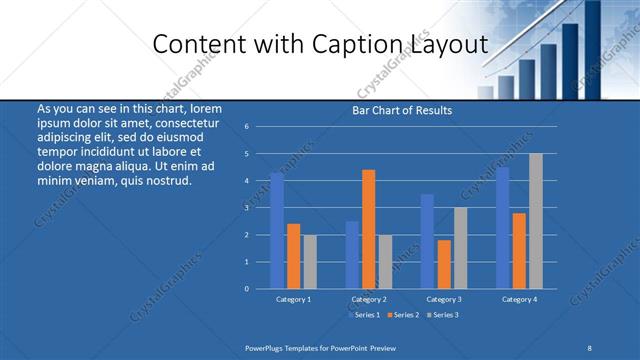 Content with Caption Layout

As you can see in this chart, lorem ipsum dolor sit amet, consectetur adipiscing elit, sed do eiusmod tempor incididunt ut labore et dolore magna aliqua. Ut enim ad minim veniam, quis nostrud.

Bar Chart of Results

6
5
4
3
2
1
0

Category 1
Category 2
Category 3
Category 4

Series 1 Series 2 Series 3

CrystalGraphics

PowerPlugs Templates for PowerPoint Preview

8